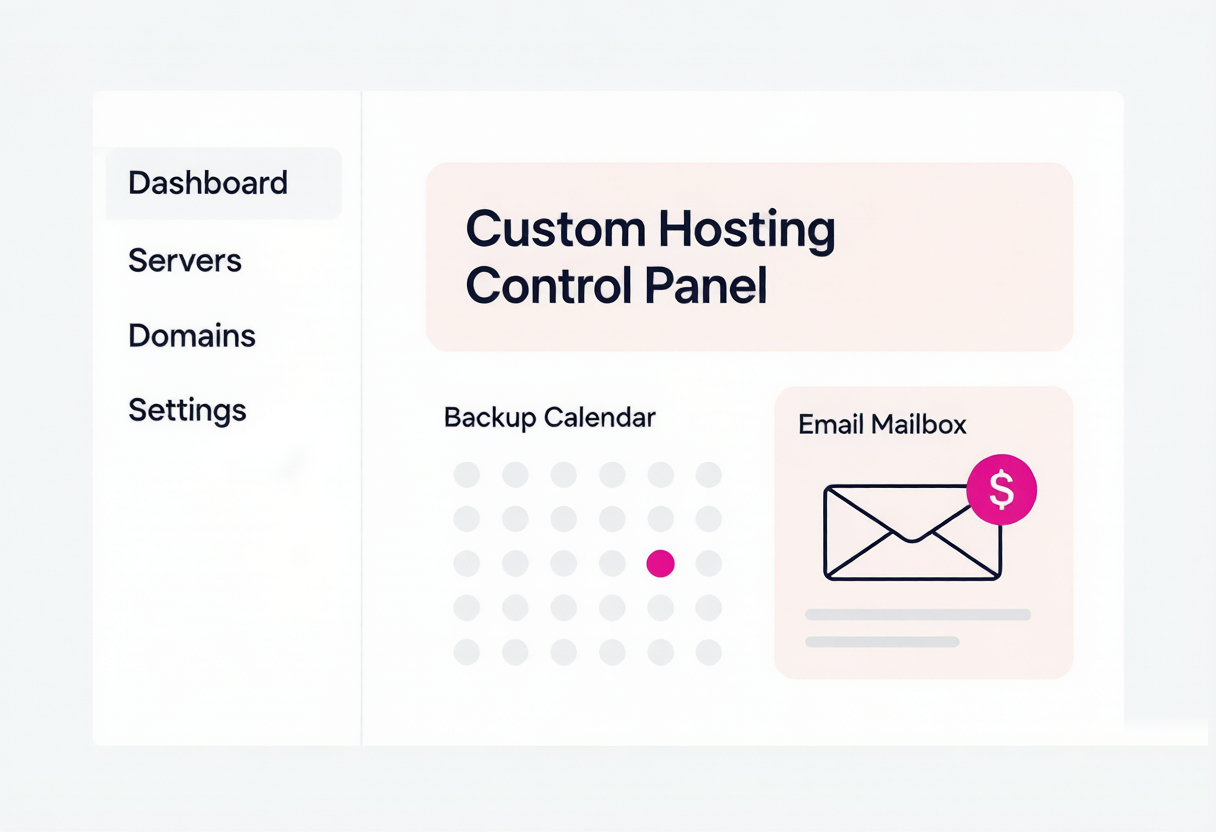 Dashboard
Servers
Domains
Settings

Custom Hosting
Control Panel

Backup Calendar

Email Mailbox

$